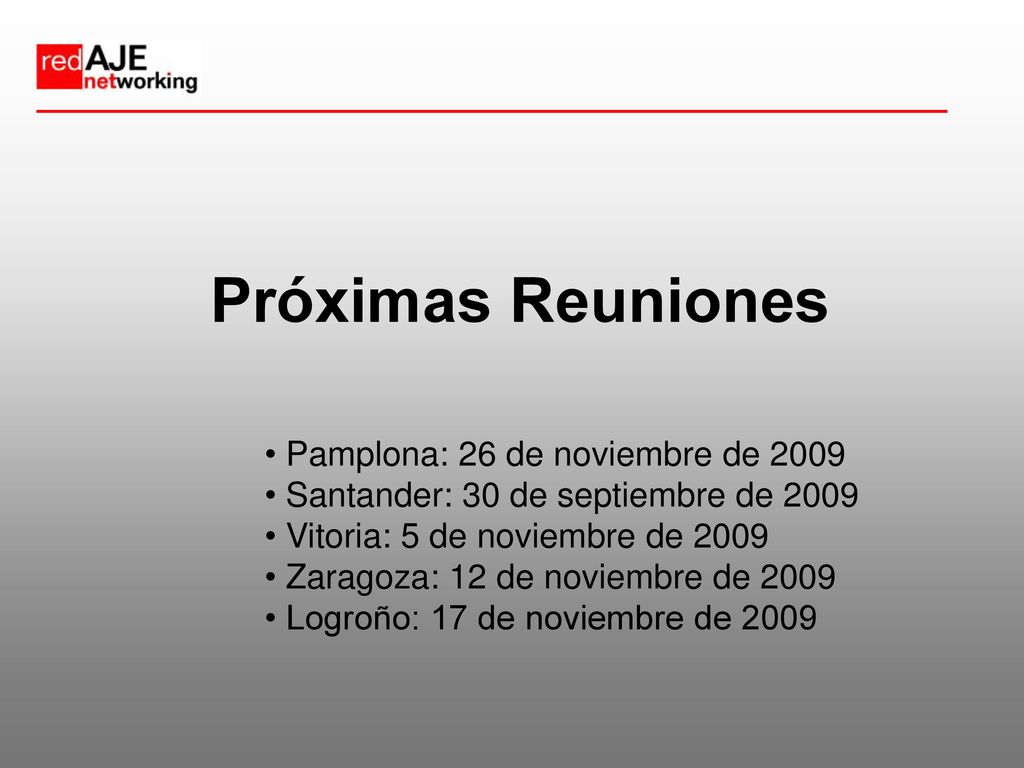 red AJE networking

Próximas Reuniones

• Pamplona: 26 de noviembre de 2009
• Santander: 30 de septiembre de 2009
• Vitoria: 5 de noviembre de 2009
• Zaragoza: 12 de noviembre de 2009
• Logroño: 17 de noviembre de 2009